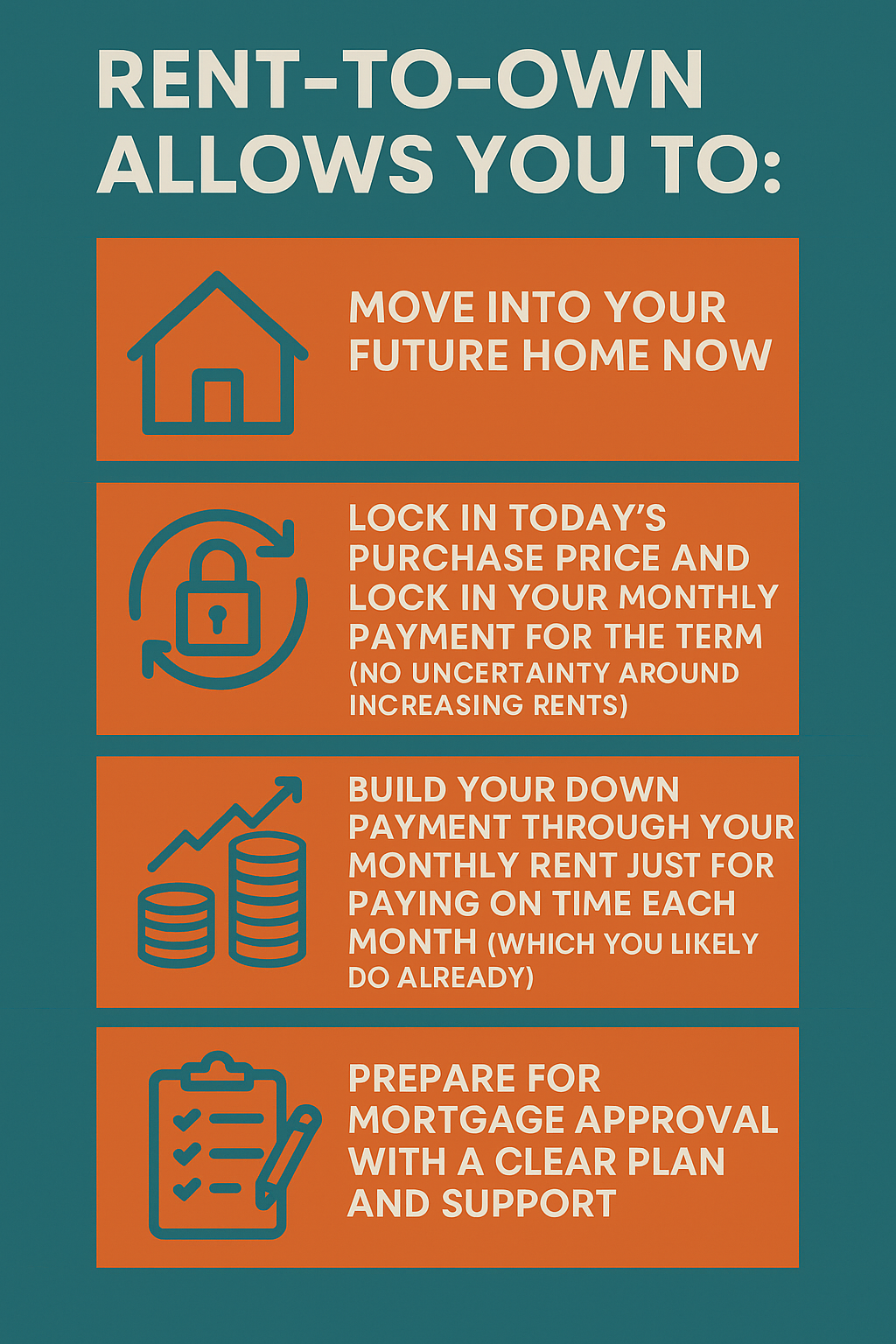 RENT-TO-OWN ALLOWS YOU TO:

MOVE INTO YOUR FUTURE HOME NOW

LOCK IN TODAY'S PURCHASE PRICE AND LOCK IN YOUR MONTHLY PAYMENT FOR THE TERM (NO UNCERTAINTY AROUND INCREASING RENTS)

BUILD YOUR DOWN PAYMENT THROUGH YOUR MONTHLY RENT JUST FOR PAYING ON TIME EACH MONTH (WHICH YOU LIKELY DO ALREADY)

PREPARE FOR MORTGAGE APPROVAL WITH A CLEAR PLAN AND SUPPORT